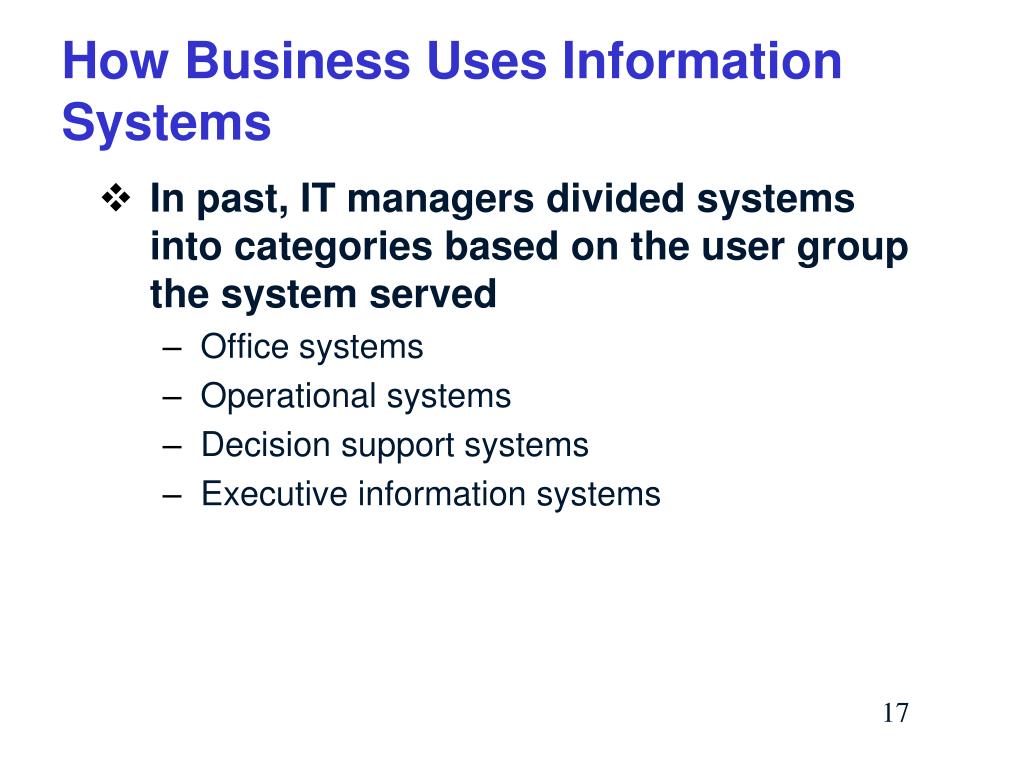 How Business Uses Information Systems

❖ In past, IT managers divided systems into categories based on the user group the system served

– Office systems
– Operational systems
– Decision support systems
– Executive information systems

17